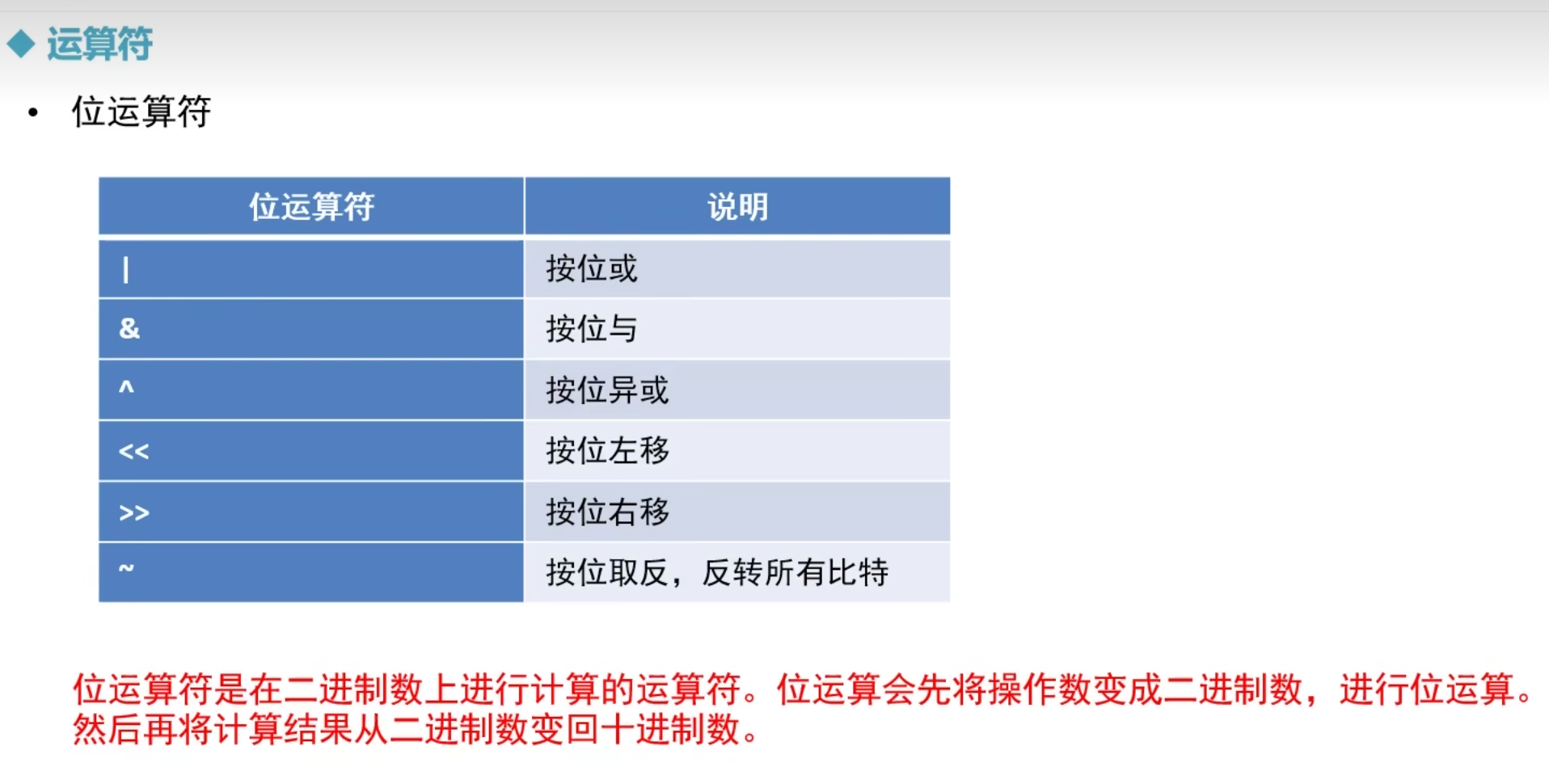 ◆ 运算符

• 位运算符

| 位运算符 | 说明 |
|---|---|
| \| | 按位或 |
| & | 按位与 |
| ^ | 按位异或 |
| << | 按位左移 |
| >> | 按位右移 |
| ~ | 按位取反，反转所有比特 |

位运算符是在二进制数上进行计算的运算符。位运算会先将操作数变成二进制数，进行位运算。然后再将计算结果从二进制数变回十进制数。